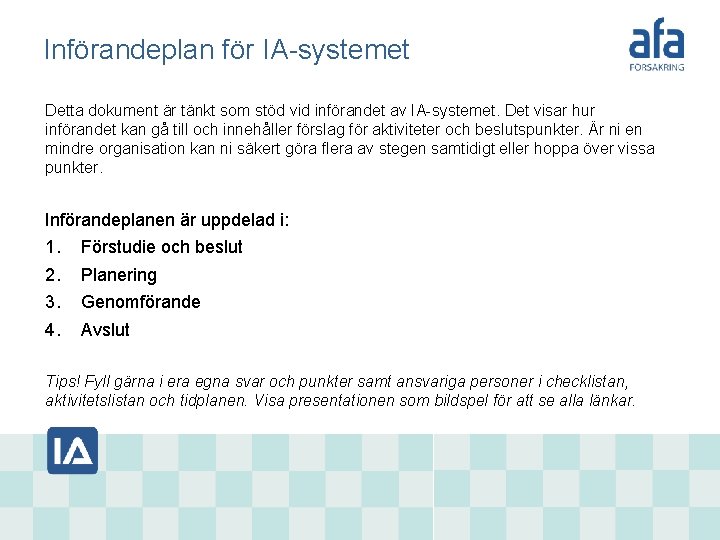 Införandeplan för IA-systemet

afa
FÖRSÄKRING

Detta dokument är tänkt som stöd vid införandet av IA-systemet. Det visar hur införandet kan gå till och innehåller förslag för aktiviteter och beslutspunkter. Är ni en mindre organisation kan ni säkert göra flera av stegen samtidigt eller hoppa över vissa punkter.

Införandeplanen är uppdelad i:
1. Förstudie och beslut
2. Planering
3. Genomförande
4. Avslut

Tips! Fyll gärna i era egna svar och punkter samt ansvariga personer i checklistan, aktivitetslistan och tidplanen. Visa presentationen som bildspel för att se alla länkar.

IA